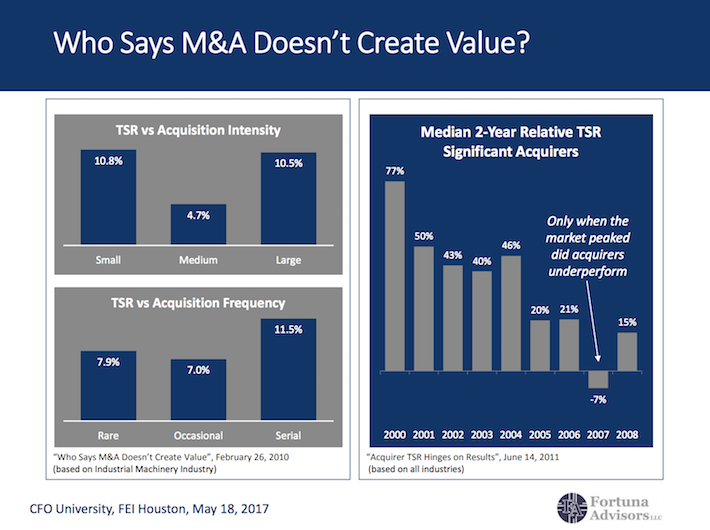 Who Says M&A Doesn't Create Value?

TSR vs Acquisition Intensity

10.8%
4.7%
10.5%

Small Medium Large

TSR vs Acquisition Frequency

7.9%
7.0%
11.5%

Rare Occasional Serial

"Who Says M&A Doesn't Create Value", February 26, 2010 (based on Industrial Machinery Industry)

Median 2-Year Relative TSR Significant Acquirers

77%
50%
43%
40%
46%
20%
21%
-7%
15%

Only when the market peaked did acquirers underperform

2000 2001 2002 2003 2004 2005 2006 2007 2008

"Acquirer TSR Hinges on Results", June 14, 2011 (based on all industries)

CFO University, FEI Houston, May 18, 2017

FA Fortuna Advisors LLC